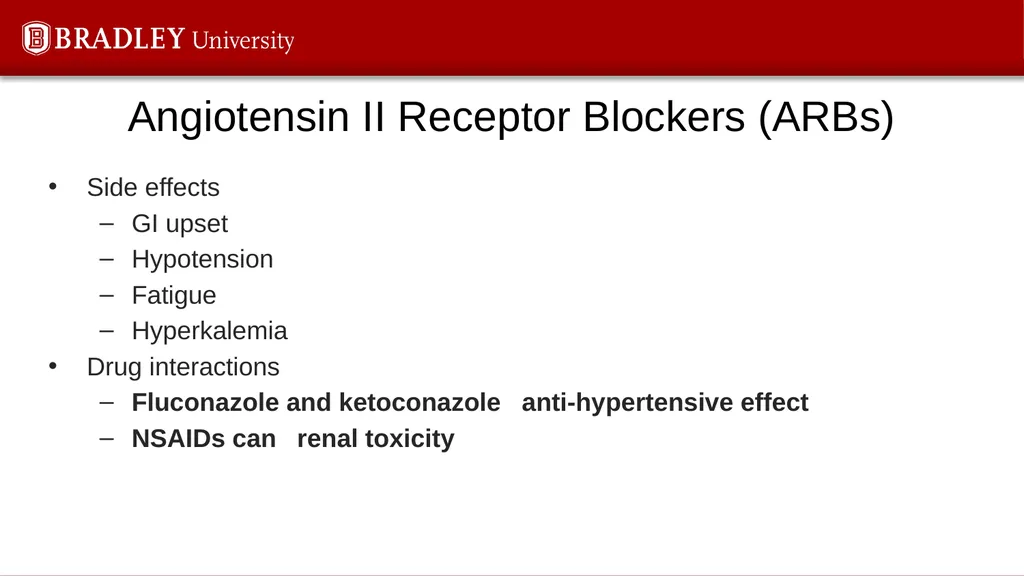 BRADLEY University

Angiotensin II Receptor Blockers (ARBs)

• Side effects
- GI upset
- Hypotension
- Fatigue
- Hyperkalemia
• Drug interactions
- Fluconazole and ketoconazole anti-hypertensive effect
- NSAIDs can renal toxicity